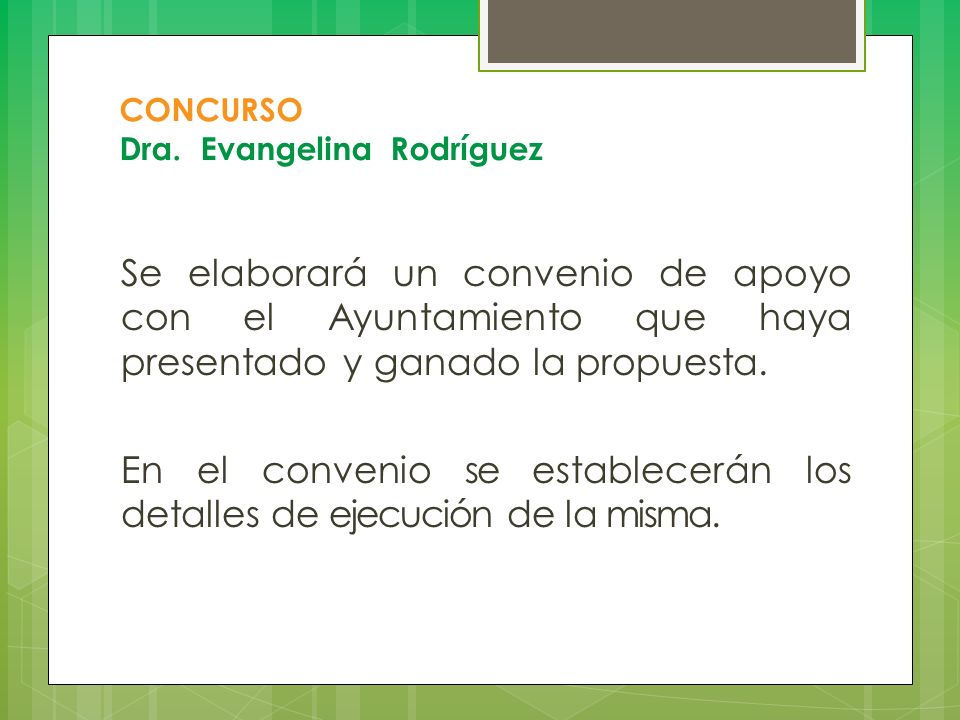 CONCURSO
Dra. Evangelina Rodríguez

Se elaborará un convenio de apoyo con el Ayuntamiento que haya presentado y ganado la propuesta.

En el convenio se establecerán los detalles de ejecución de la misma.